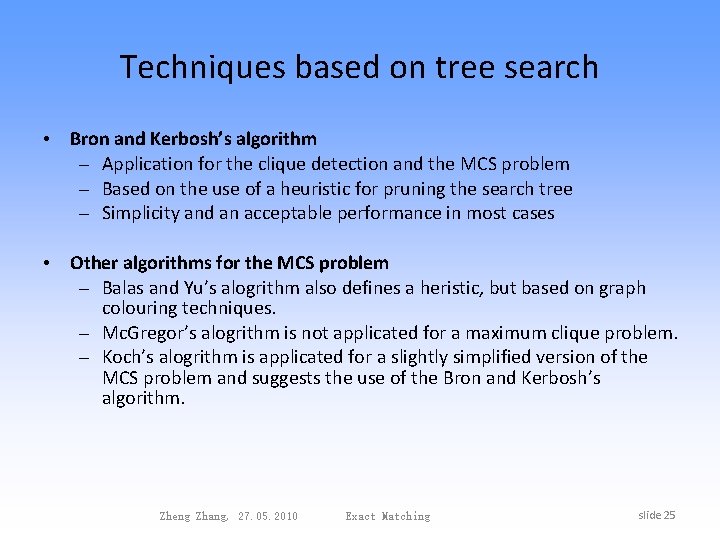 Techniques based on tree search

• Bron and Kerbosh's algorithm
– Application for the clique detection and the MCS problem
– Based on the use of a heuristic for pruning the search tree
– Simplicity and an acceptable performance in most cases

• Other algorithms for the MCS problem
– Balas and Yu's alogrithm also defines a heristic, but based on graph colouring techniques.
– McGregor's alogrithm is not applicated for a maximum clique problem.
– Koch's alogrithm is applicated for a slightly simplified version of the MCS problem and suggests the use of the Bron and Kerbosh's algorithm.

Zheng Zhang, 27.05.2010 Exact Matching slide 25